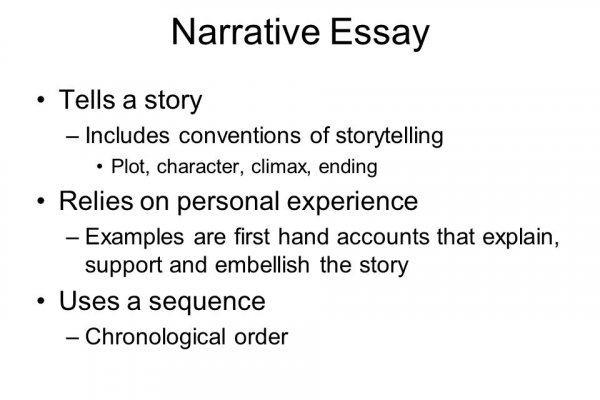 Narrative Essay

• Tells a story
– Includes conventions of storytelling
• Plot, character, climax, ending

• Relies on personal experience
– Examples are first hand accounts that explain, support and embellish the story

• Uses a sequence
– Chronological order